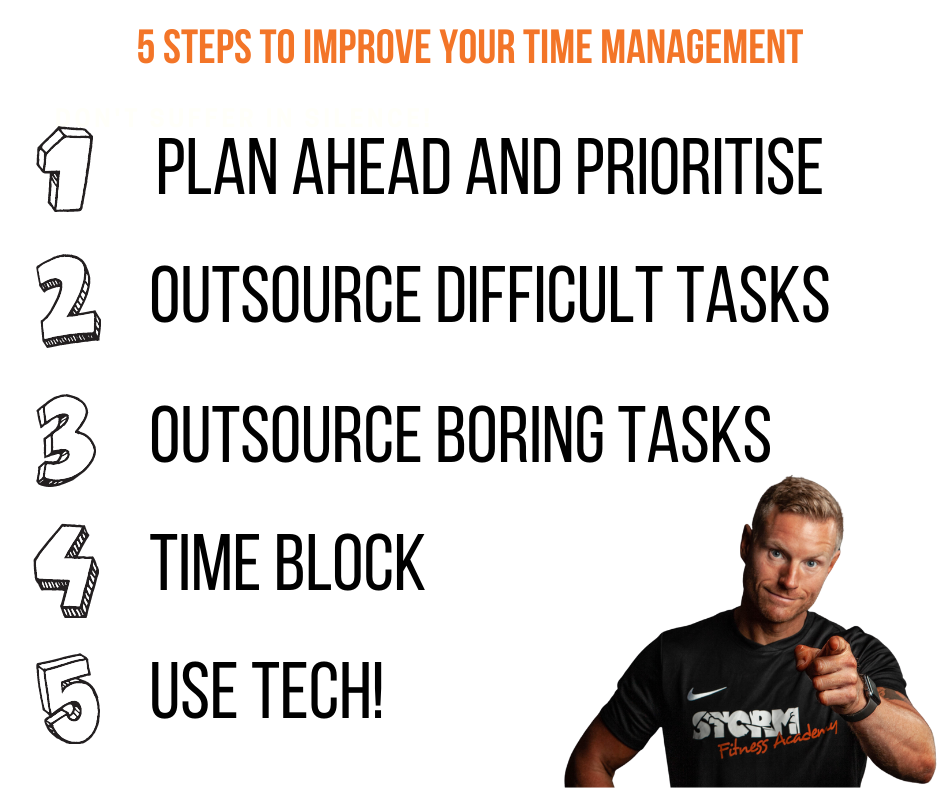 5 STEPS TO IMPROVE YOUR TIME MANAGEMENT

1 PLAN AHEAD AND PRIORITISE

2 OUTSOURCE DIFFICULT TASKS

3 OUTSOURCE BORING TASKS

4 TIME BLOCK

5 USE TECH!

STORM Fitness Academy